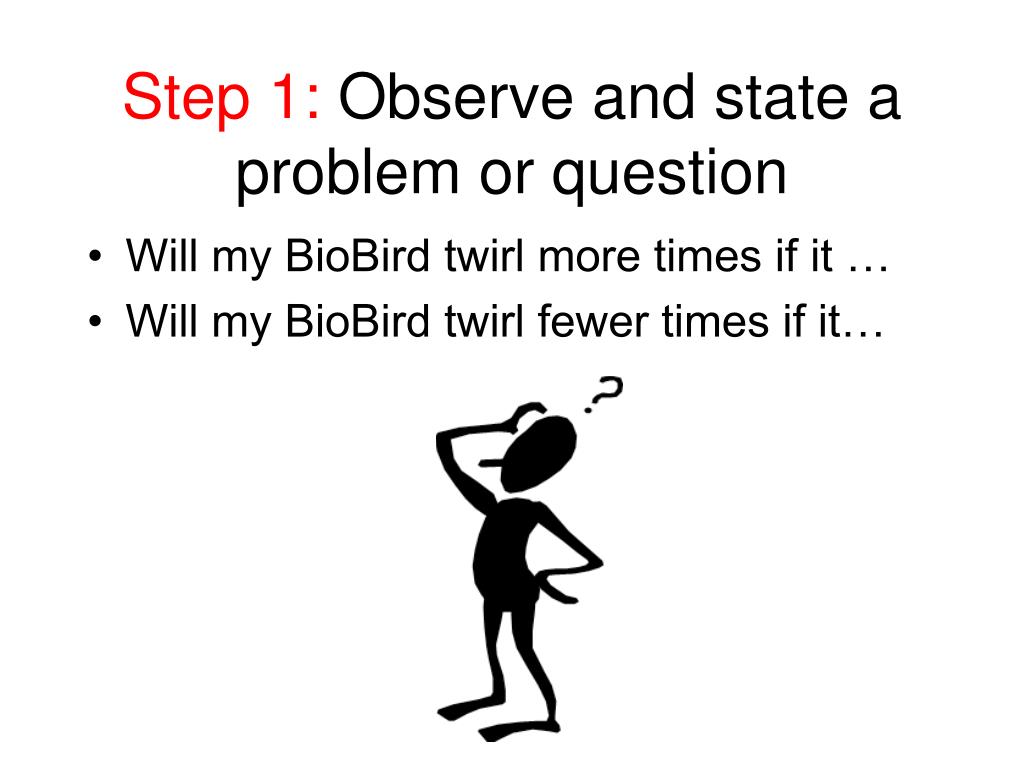 Step 1: Observe and state a problem or question

• Will my BioBird twirl more times if it …
• Will my BioBird twirl fewer times if it…

?